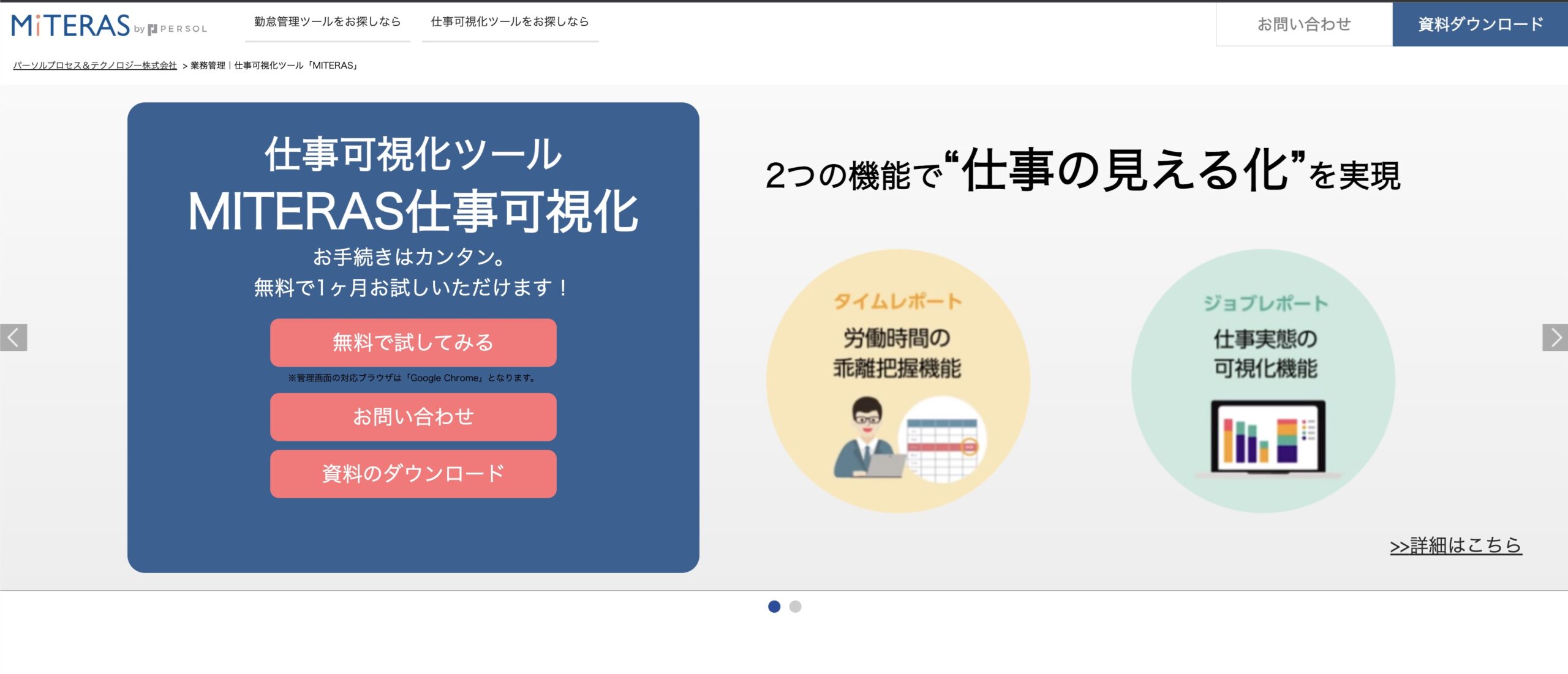 MiTERAS by PERSOL

勤怠管理ツールをお探しなら

仕事可視化ツールをお探しなら

お問い合わせ

資料ダウンロード

パーソルプロセス&テクノロジー株式会社 > 業務管理｜仕事可視化ツール「MITERAS」

仕事可視化ツール
MITERAS仕事可視化

お手続きはカンタン。
無料で1ヶ月お試しいただけます！

無料で試してみる

※管理画面の対応ブラウザは「Google Chrome」となります。

お問い合わせ

資料のダウンロード

2つの機能で“仕事の見える化”を実現

タイムレポート
労働時間の
乖離把握機能

ジョブレポート
仕事実態の
可視化機能

>>詳細はこちら